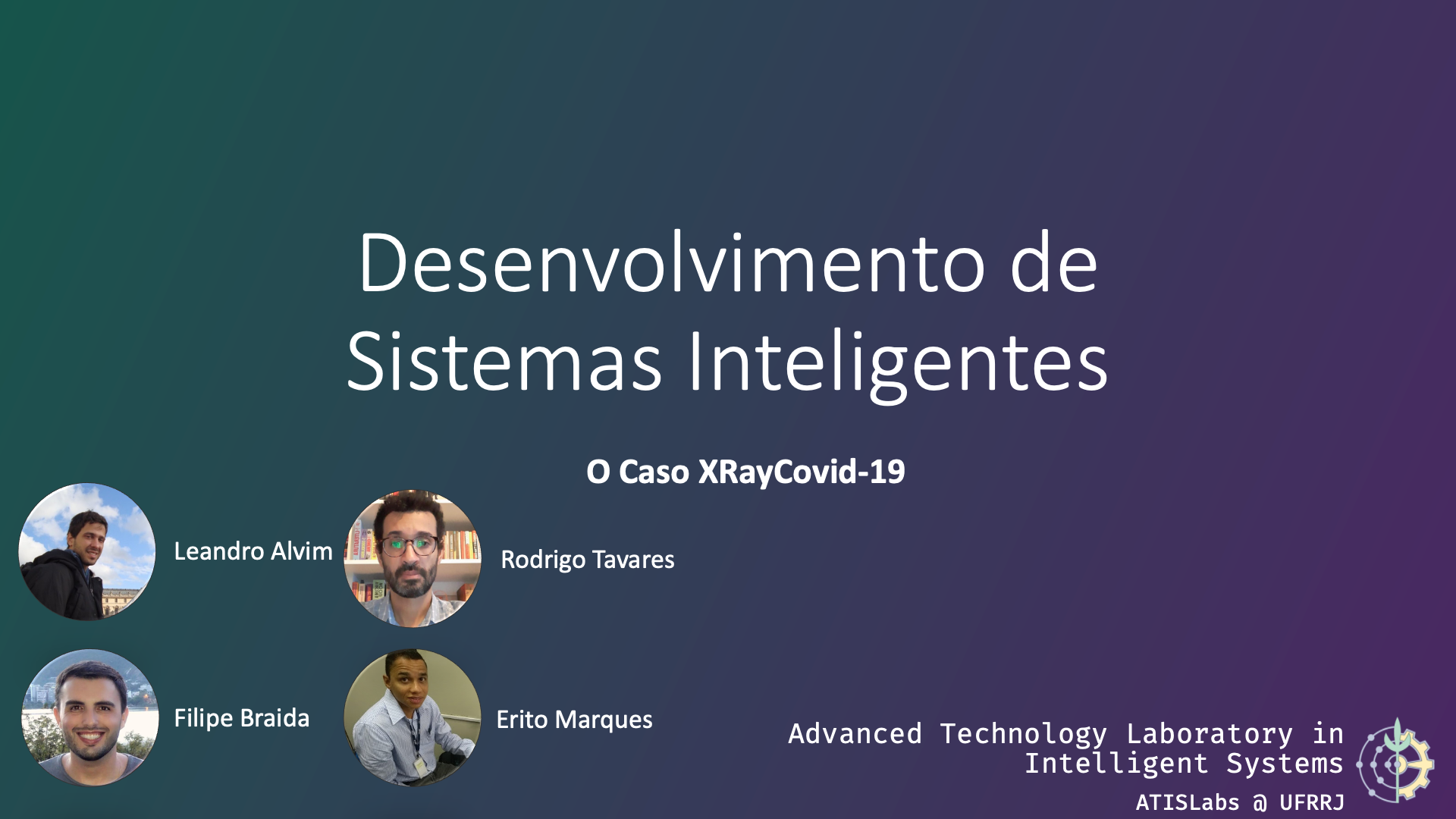 Desenvolvimento de Sistemas Inteligentes

O Caso XRayCovid-19

Leandro Alvim

Rodrigo Tavares

Filipe Braida

Erito Marques

Advanced Technology Laboratory in Intelligent Systems

ATISLabs @ UFRRJ